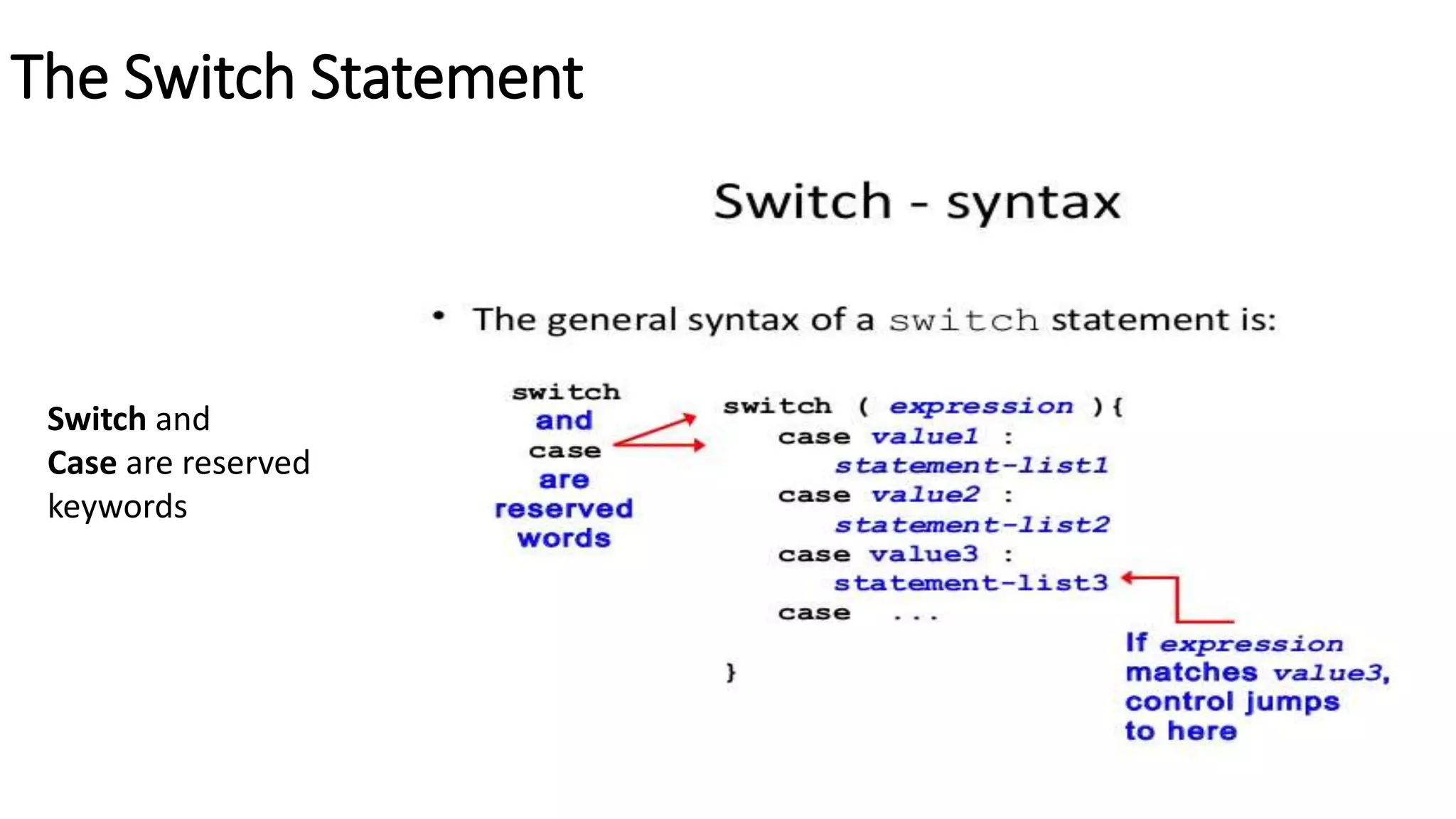 The Switch Statement

Switch - syntax

• The general syntax of a switch statement is:

Switch and Case are reserved keywords

switch and case are reserved words

switch ( expression ){
case value1 :
statement-list1
case value2 :
statement-list2
case value3 :
statement-list3
case ...

}

If expression matches value3, control jumps to here